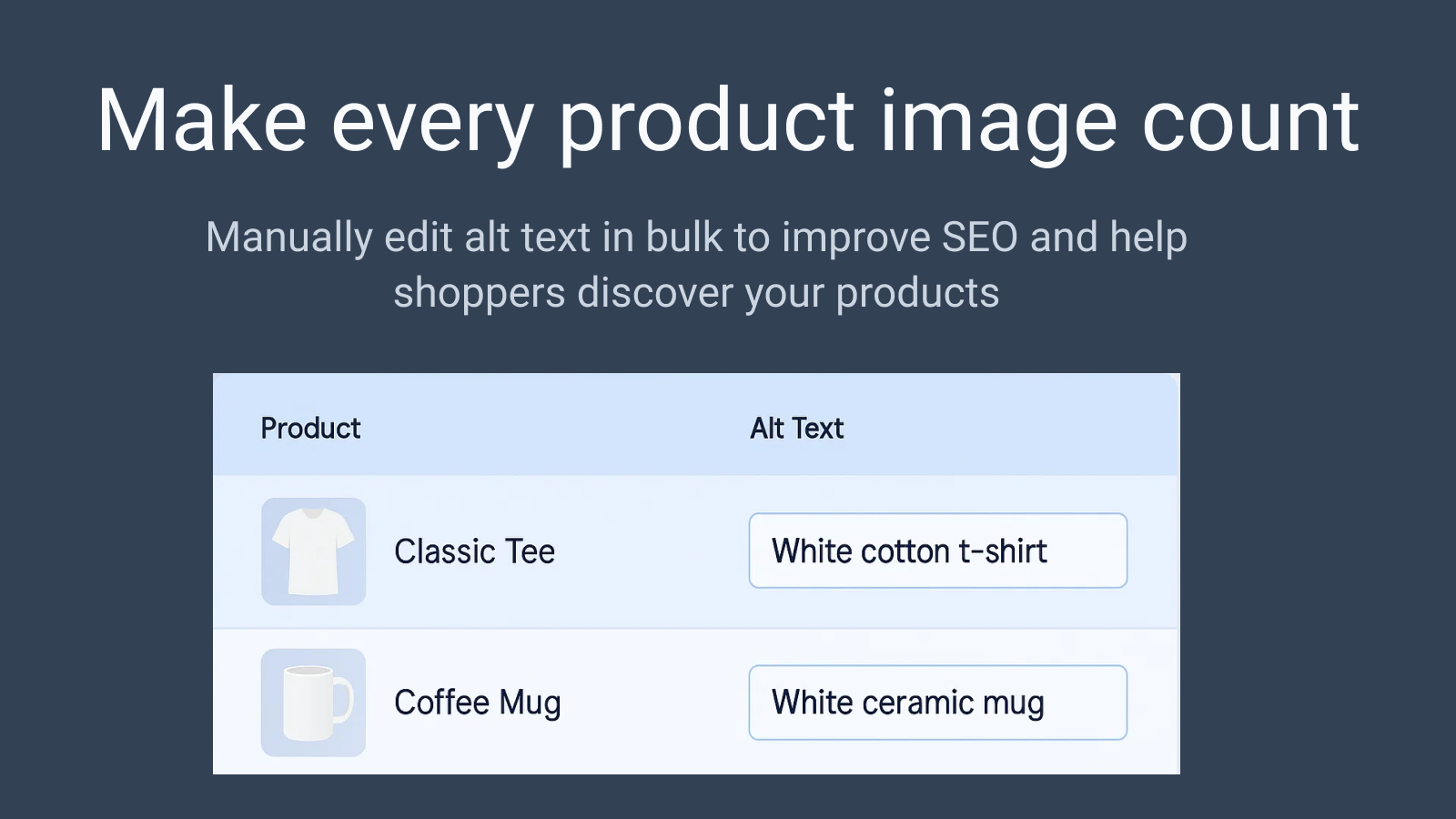 Make every product image count

Manually edit alt text in bulk to improve SEO and help shoppers discover your products

| Product | Alt Text |
|---|---|
| Classic Tee | White cotton t-shirt |
| Coffee Mug | White ceramic mug |